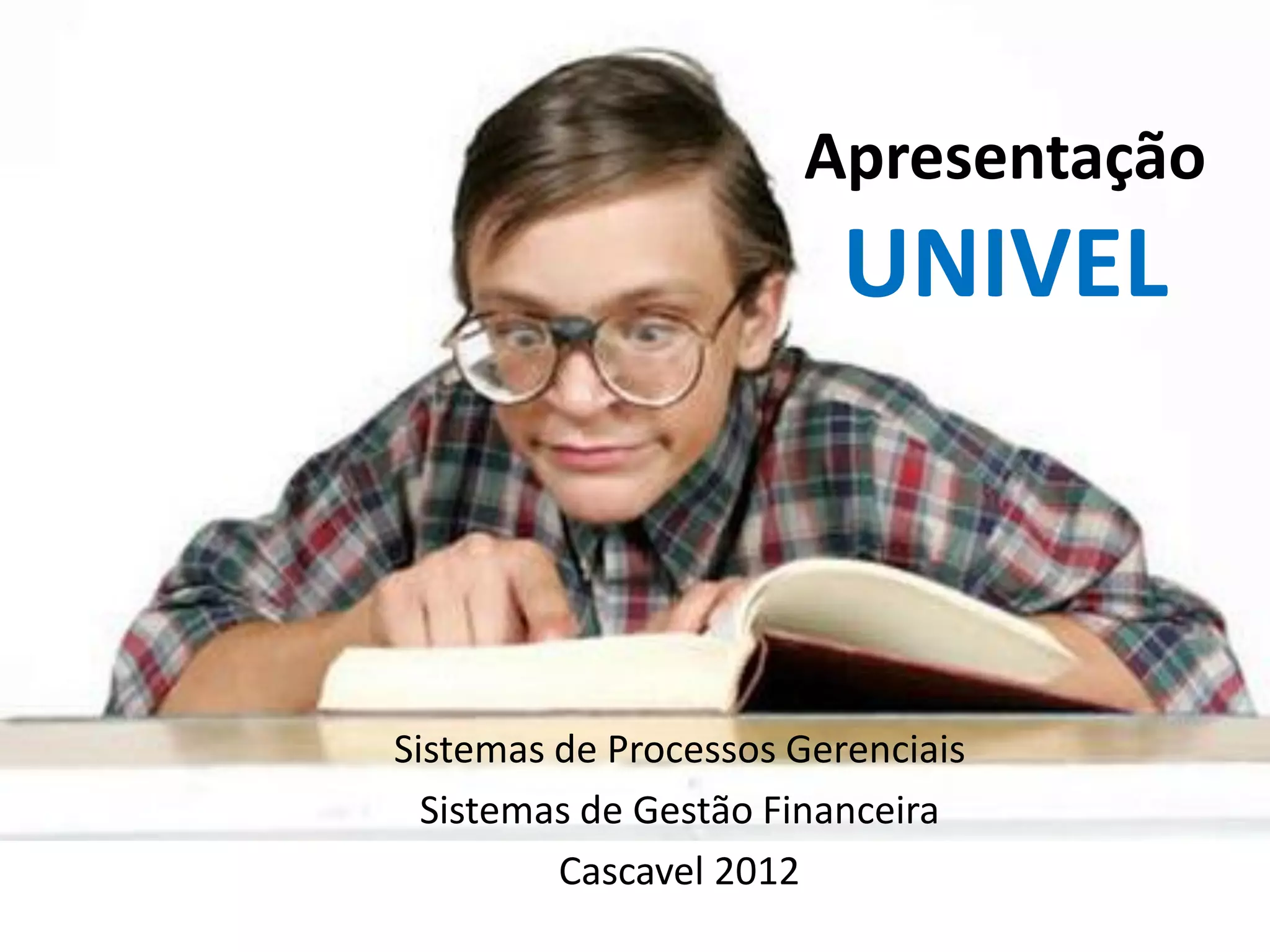 Apresentação
UNIVEL

Sistemas de Processos Gerenciais
Sistemas de Gestão Financeira
Cascavel 2012